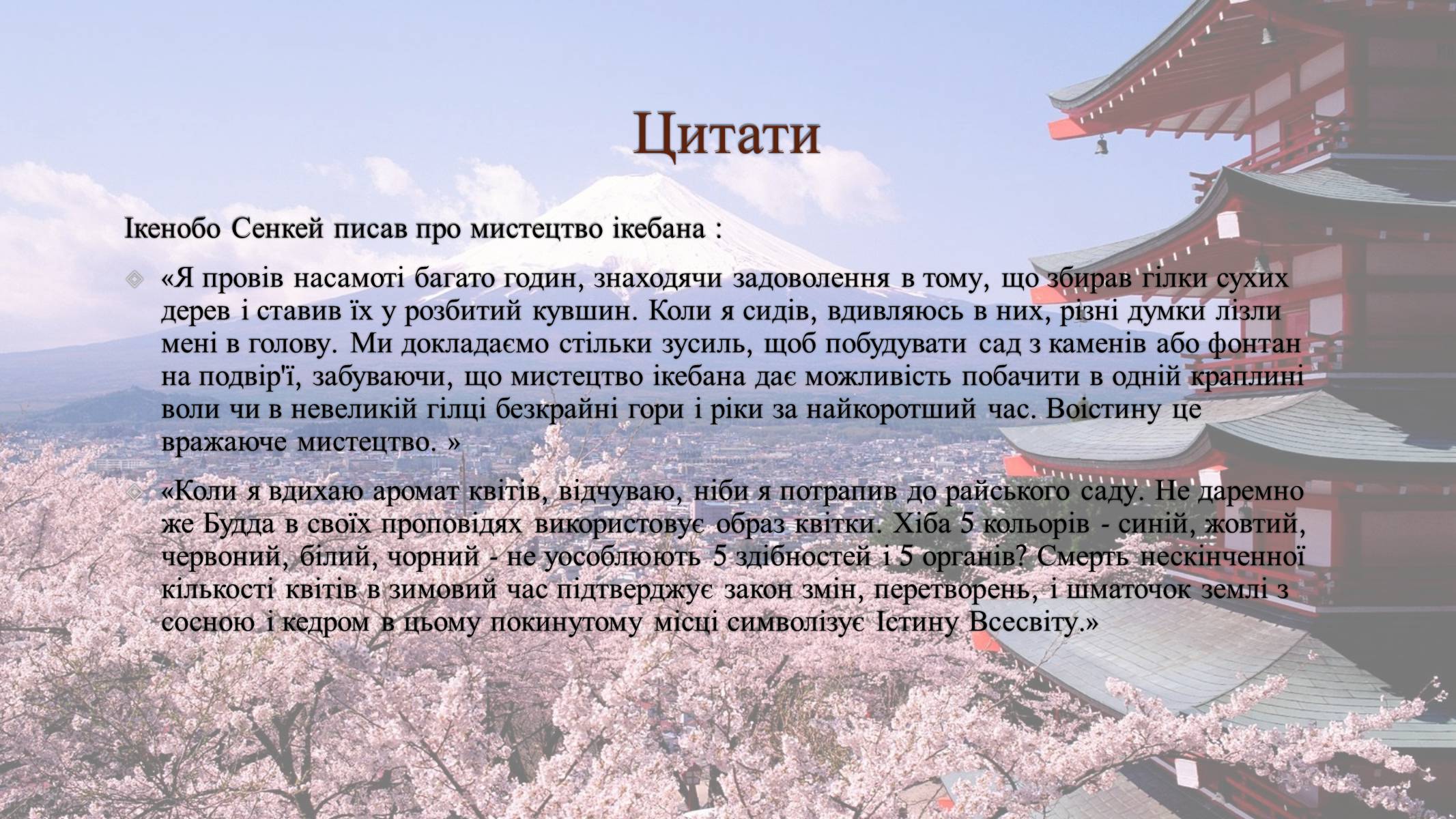 Цитати

Ікенобо Сенкей писав про мистецтво ікебана :

«Я провів насамоті багато годин, знаходячи задоволення в тому, що збирав гілки сухих дерев і ставив їх у розбитий кувшин. Коли я сидів, вдивляюсь в них, різні думки лізли мені в голову. Ми докладаємо стільки зусиль, щоб побудувати сад з каменів або фонтан на подвір'ї, забуваючи, що мистецтво ікебана дає можливість побачити в одній краплині воли чи в невеликій гілці безкрайні гори і ріки за найкоротший час. Воістину це вражаюче мистецтво. »

«Коли я вдихаю аромат квітів, відчуваю, ніби я потрапив до райського саду. Не даремно же Будда в своїх проповідях використовує образ квітки. Хіба 5 кольорів - синій, жовтий, червоний, білий, чорний - не уособлюють 5 здібностей і 5 органів? Смерть нескінченної кількості квітів в зимовий час підтверджує закон змін, перетворень, і шматочок землі з сосною і кедром в цьому покинутому місці символізує Істину Всесвіту.»